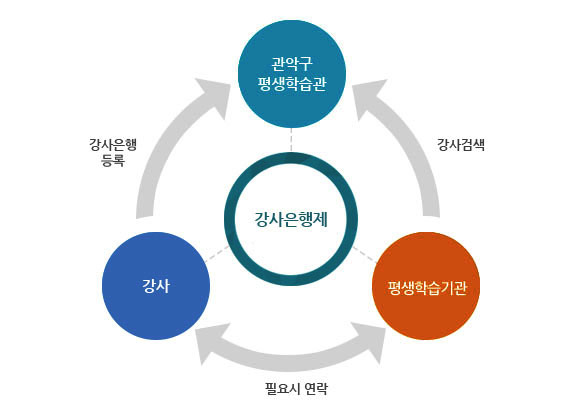 관악구
평생학습관

강사은행
등록

강사검색

강사은행제

강사

평생학습기관

필요시 연락